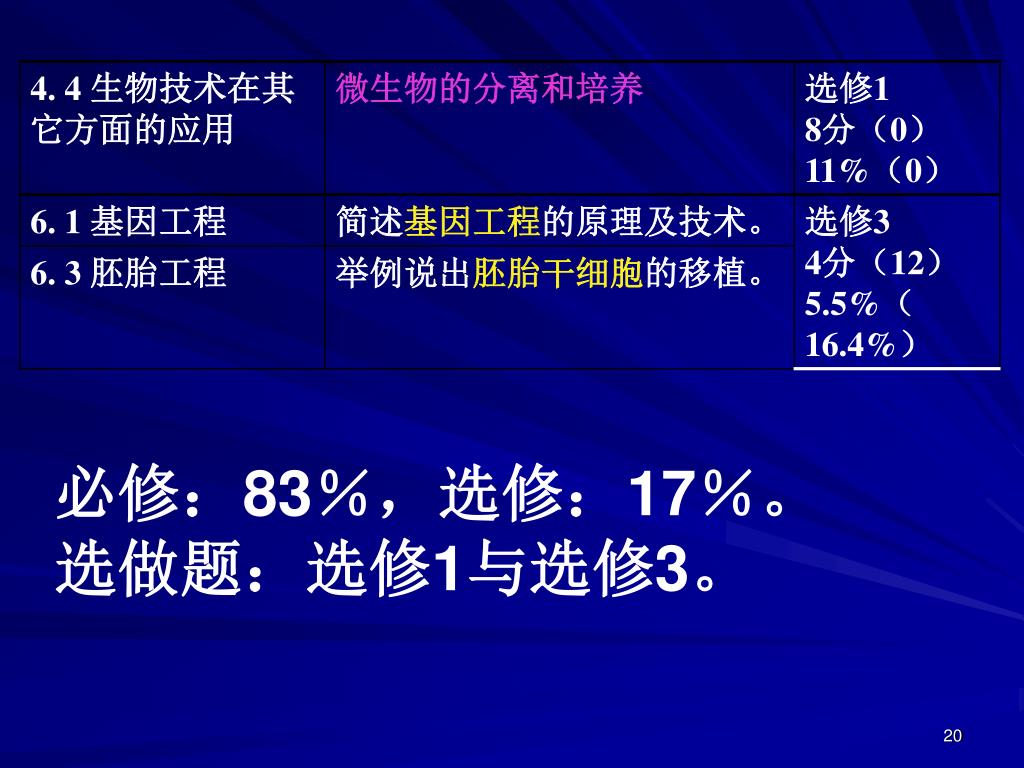 | 4. 4 生物技术在其它方面的应用 | 微生物的分离和培养 | 选修1 8分（0） 11%（0） |
|---|---|---|
| 6. 1 基因工程 | 简述基因工程的原理及技术。 | 选修3 4分（12） 5.5%（16.4%） |
| 6. 3 胚胎工程 | 举例说出胚胎干细胞的移植。 | |

必修：83％，选修：17％。
选做题：选修1与选修3。

20